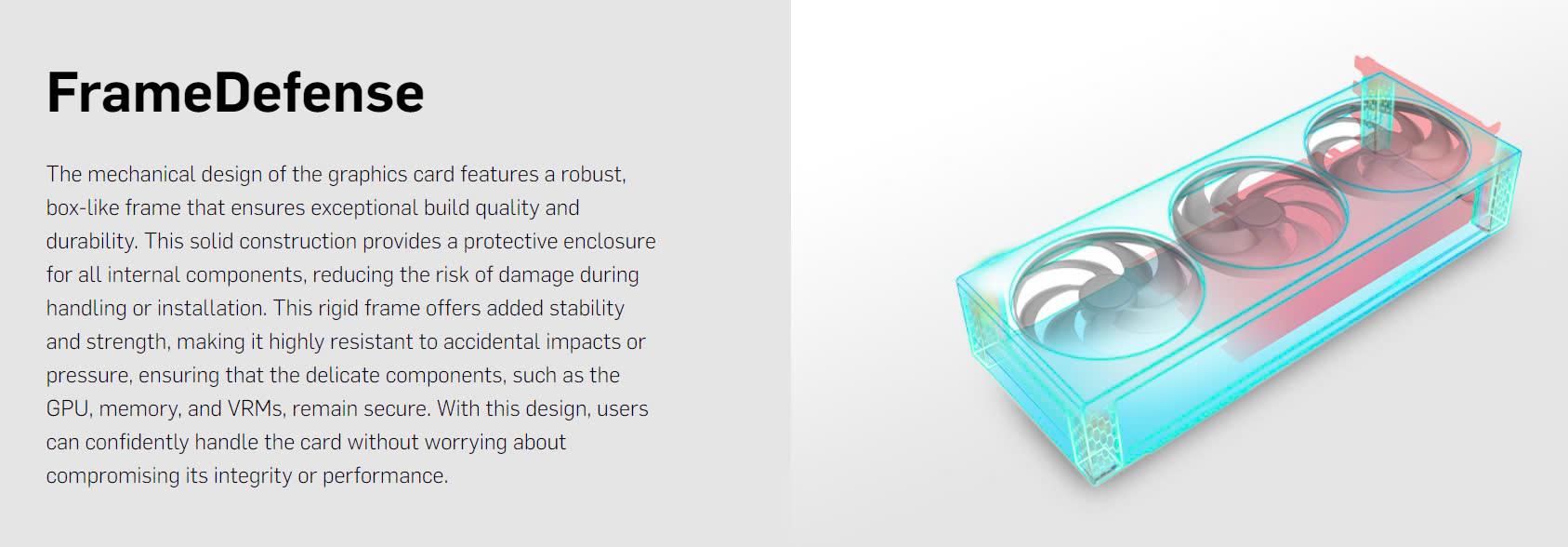 FrameDefense

The mechanical design of the graphics card features a robust, box-like frame that ensures exceptional build quality and durability. This solid construction provides a protective enclosure for all internal components, reducing the risk of damage during handling or installation. This rigid frame offers added stability and strength, making it highly resistant to accidental impacts or pressure, ensuring that the delicate components, such as the GPU, memory, and VRMs, remain secure. With this design, users can confidently handle the card without worrying about compromising its integrity or performance.